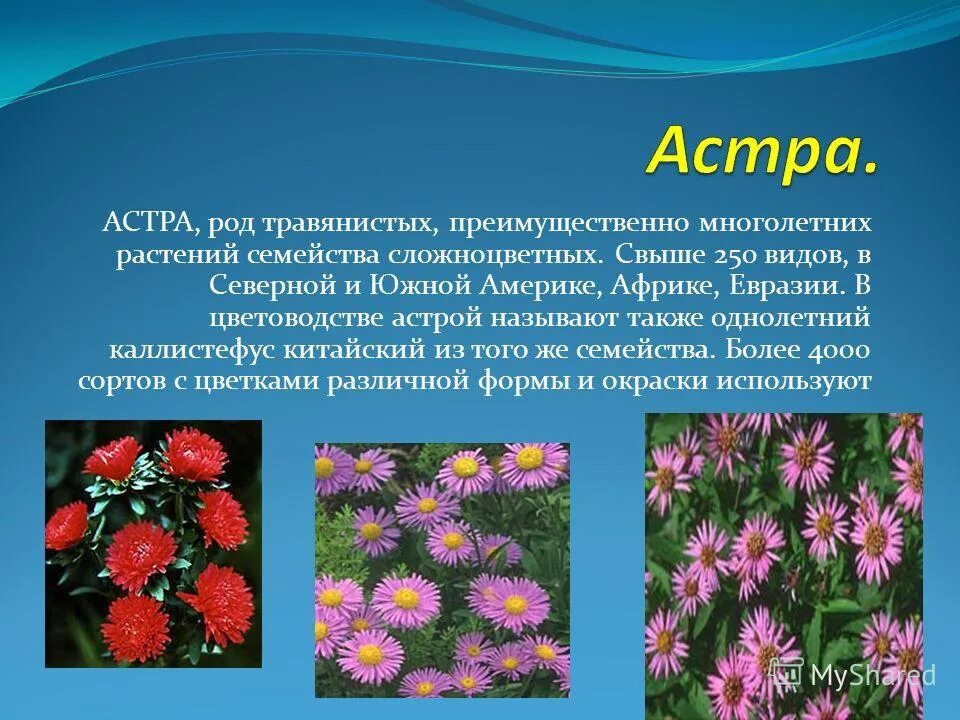 Астра.

АСТРА, род травянистых, преимущественно многолетних растений семейства сложноцветных. Свыше 250 видов, в Северной и Южной Америке, Африке, Евразии. В цветоводстве астрой называют также однолетний каллистефус китайский из того же семейства. Более 4000 сортов с цветками различной формы и окраски используют

MyShared